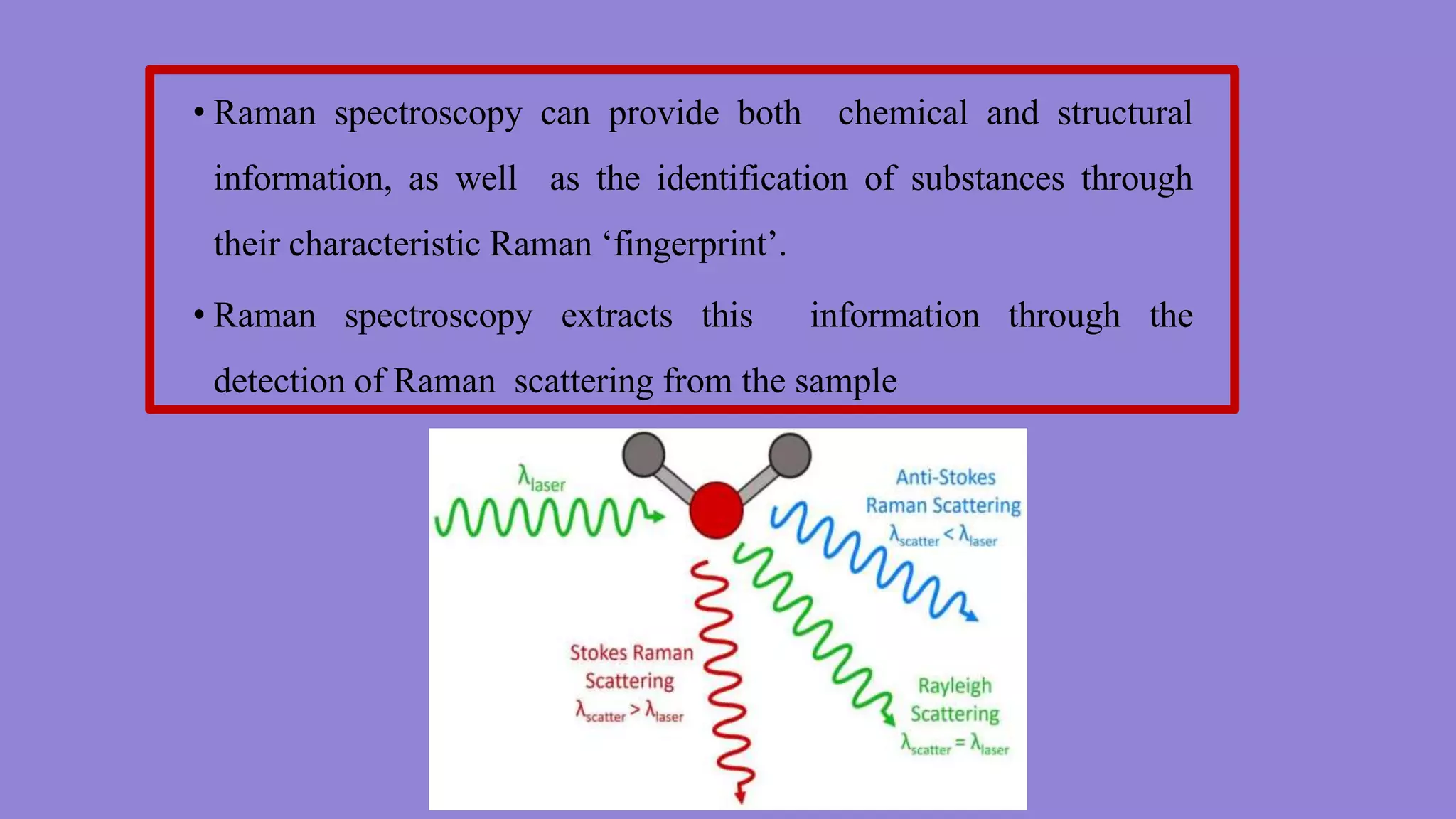 • Raman spectroscopy can provide both chemical and structural information, as well as the identification of substances through their characteristic Raman ‘fingerprint’.

• Raman spectroscopy extracts this information through the detection of Raman scattering from the sample

$\lambda_{laser}$

Anti-Stokes Raman Scattering $\lambda_{scatter} < \lambda_{laser}$

Stokes Raman Scattering $\lambda_{scatter} > \lambda_{laser}$

Rayleigh Scattering $\lambda_{scatter} = \lambda_{laser}$